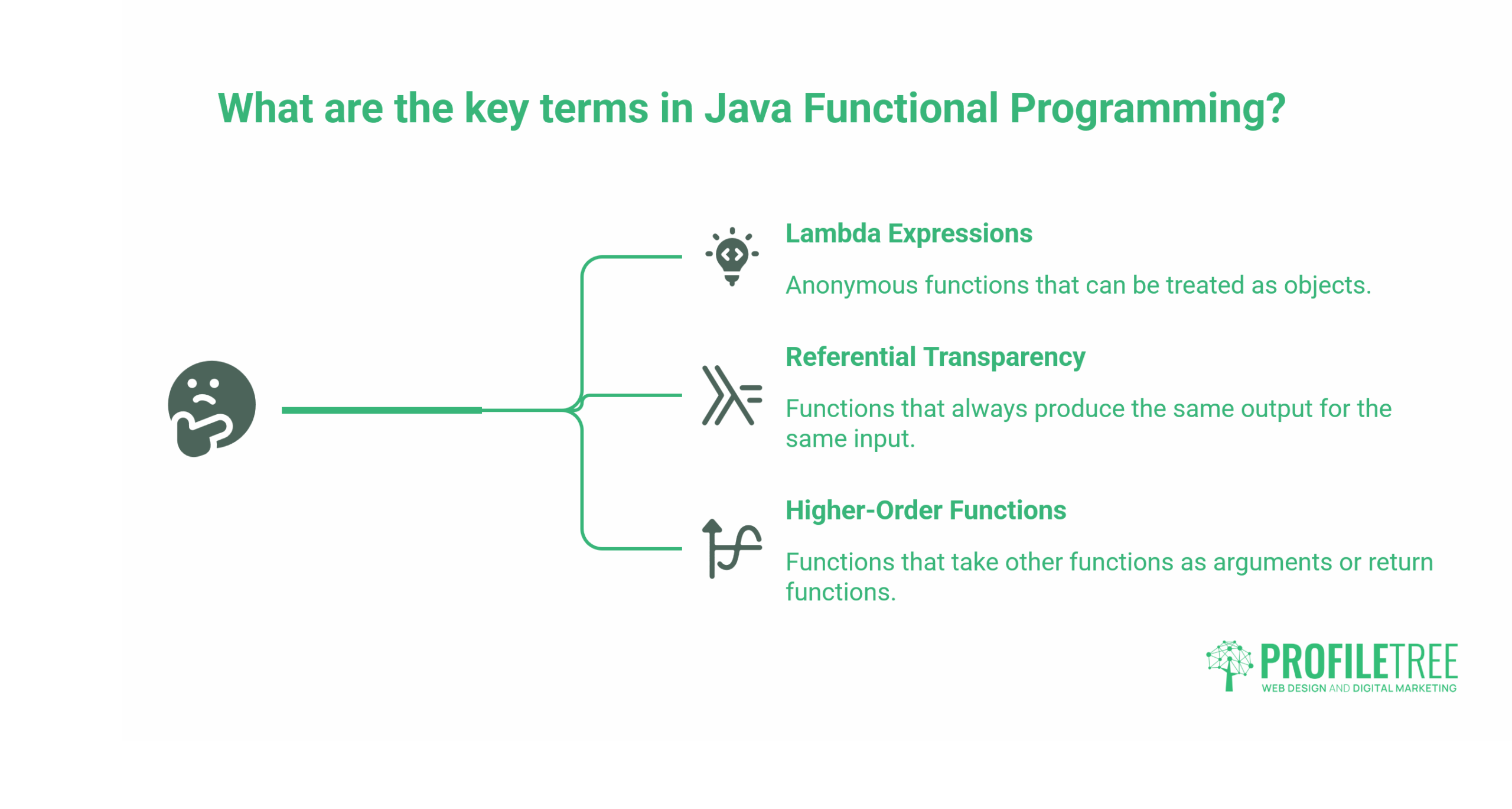 What are the key terms in Java Functional Programming?

Lambda Expressions

Anonymous functions that can be treated as objects.

Referential Transparency

Functions that always produce the same output for the same input.

Higher-Order Functions

Functions that take other functions as arguments or return functions.

PROFILETREE
WEB DESIGN AND DIGITAL MARKETING